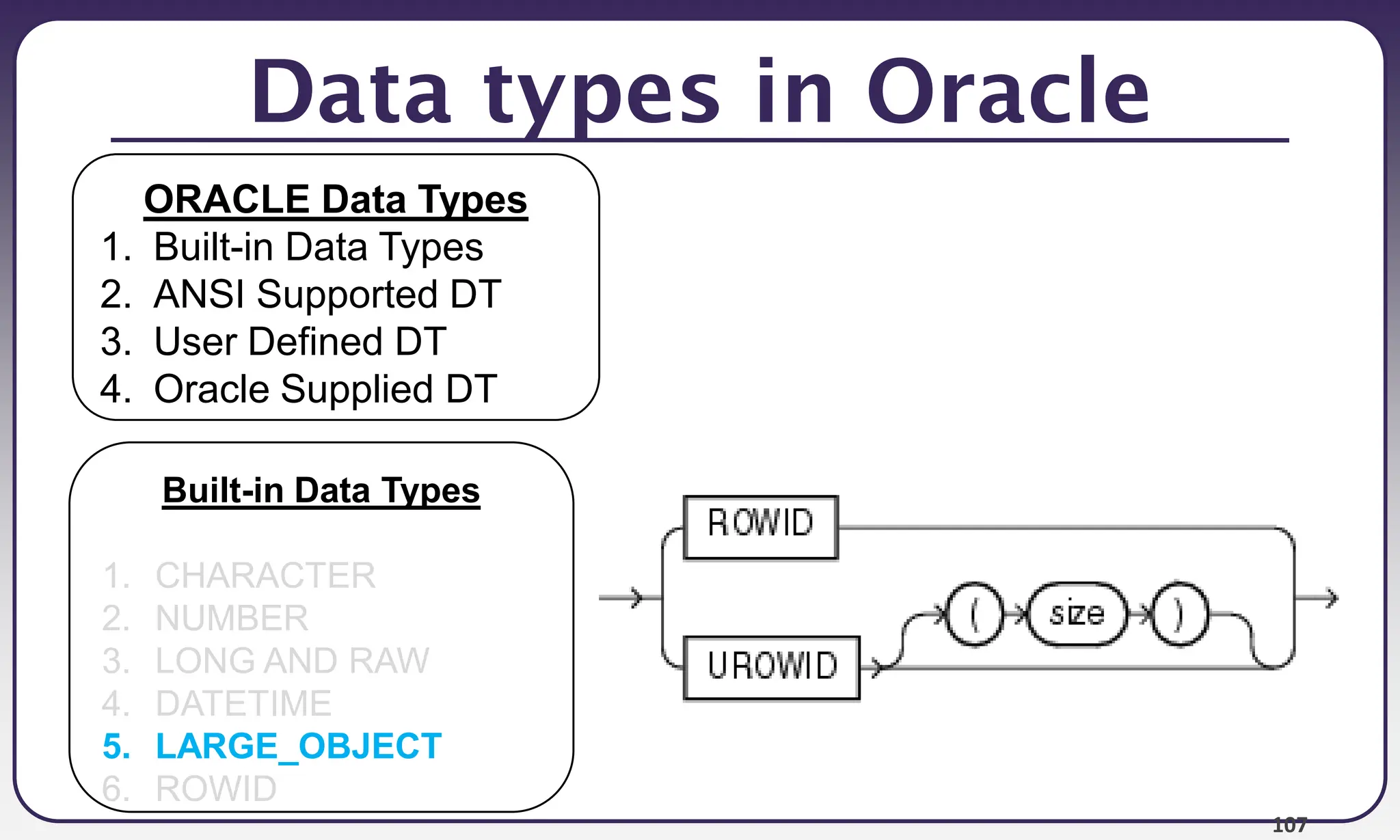 Data types in Oracle

ORACLE Data Types

1. Built-in Data Types
2. ANSI Supported DT
3. User Defined DT
4. Oracle Supplied DT

Built-in Data Types

1. CHARACTER
2. NUMBER
3. LONG AND RAW
4. DATETIME
5. LARGE_OBJECT
6. ROWID

ROWID

UROWID

(

size

)

107